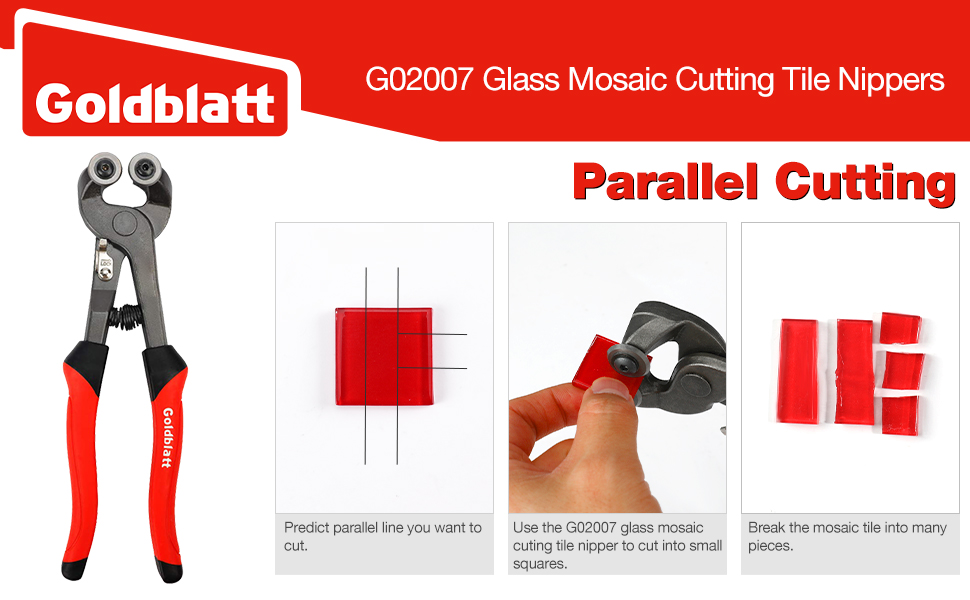 Goldblatt

G02007 Glass Mosaic Cutting Tile Nippers

Parallel Cutting

Goldblatt

Predict parallel line you want to cut.

Use the G02007 glass mosaic cuting tile nipper to cut into small squares.

Break the mosaic tile into many pieces.